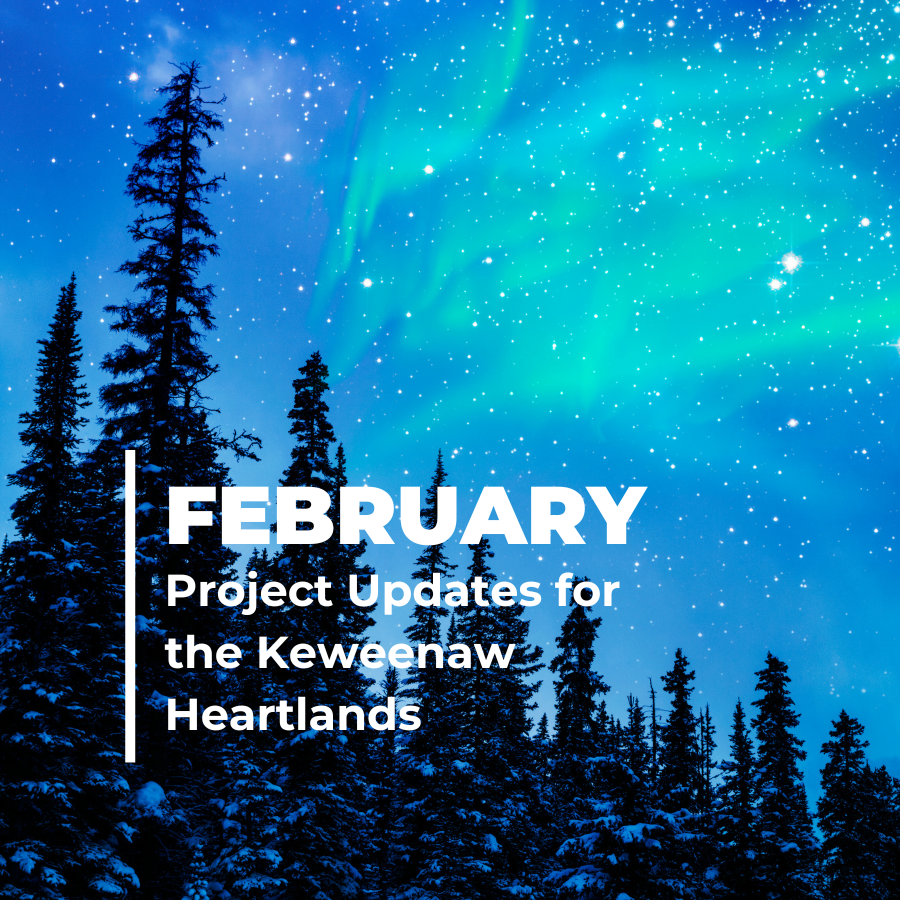 FEBRUARY

Project Updates for the Keweenaw Heartlands